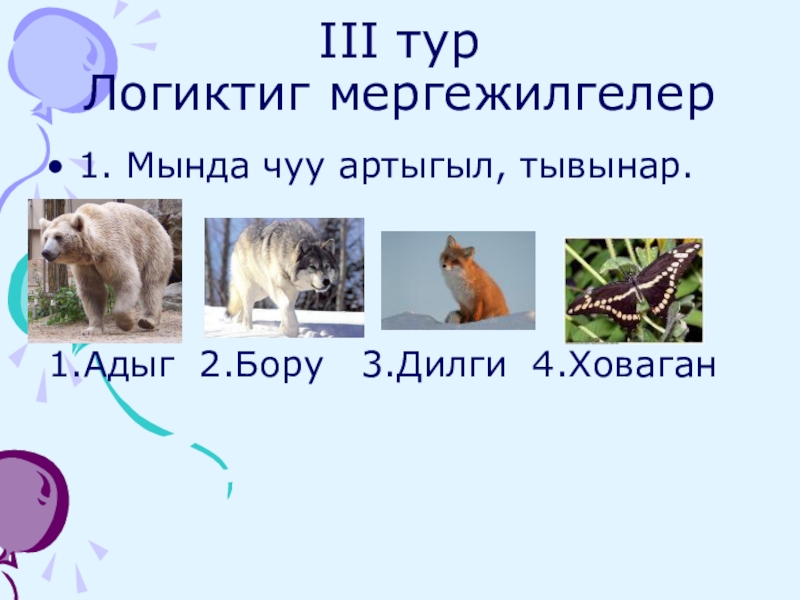 III тур
Логиктиг мергежилгелер

• 1. Мында чуу артыгыл, тывынар.

1.Адыг 2.Бору 3.Дилги 4.Ховаган